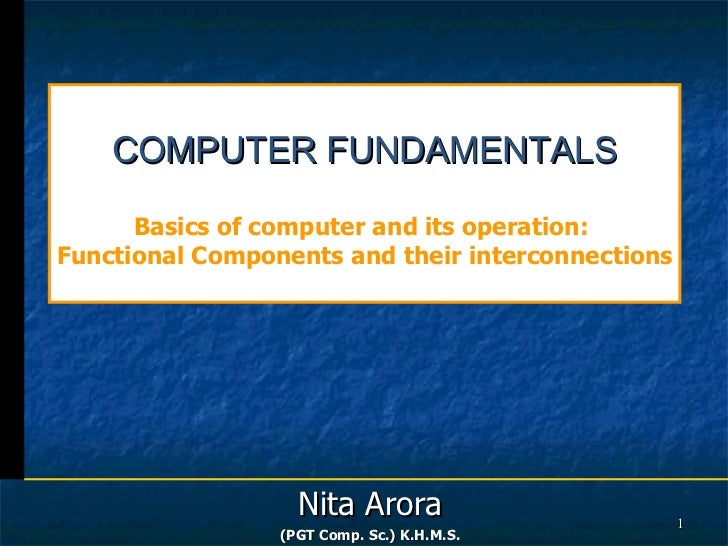 COMPUTER FUNDAMENTALS

Basics of computer and its operation: Functional Components and their interconnections

Nita Arora

(PGT Comp. Sc.) K.H.M.S.

1